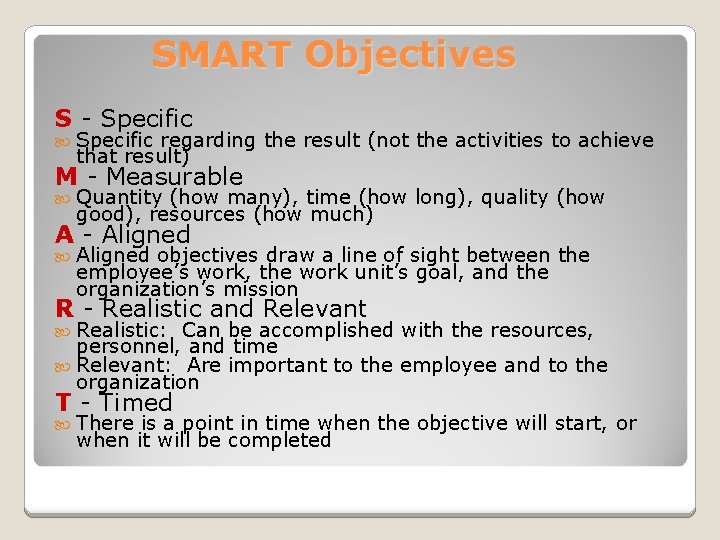 SMART Objectives

S - Specific

Specific regarding the result (not the activities to achieve that result)

M - Measurable

Quantity (how many), time (how long), quality (how good), resources (how much)

A - Aligned

Aligned objectives draw a line of sight between the employee's work, the work unit's goal, and the organization's mission

R - Realistic and Relevant

Realistic: Can be accomplished with the resources, personnel, and time

Relevant: Are important to the employee and to the organization

T - Timed

There is a point in time when the objective will start, or when it will be completed